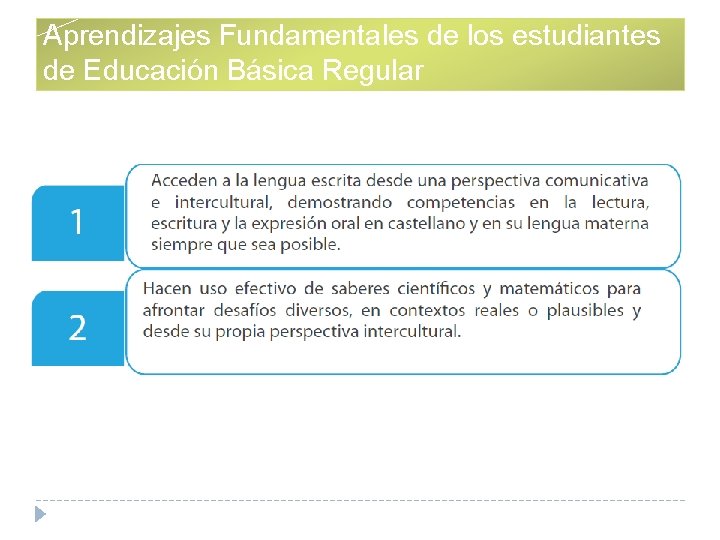 Aprendizajes Fundamentales de los estudiantes de Educación Básica Regular

1

Acceden a la lengua escrita desde una perspectiva comunicativa e intercultural, demostrando competencias en la lectura, escritura y la expresión oral en castellano y en su lengua materna siempre que sea posible.

2

Hacen uso efectivo de saberes científicos y matemáticos para afrontar desafíos diversos, en contextos reales o plausibles y desde su propia perspectiva intercultural.